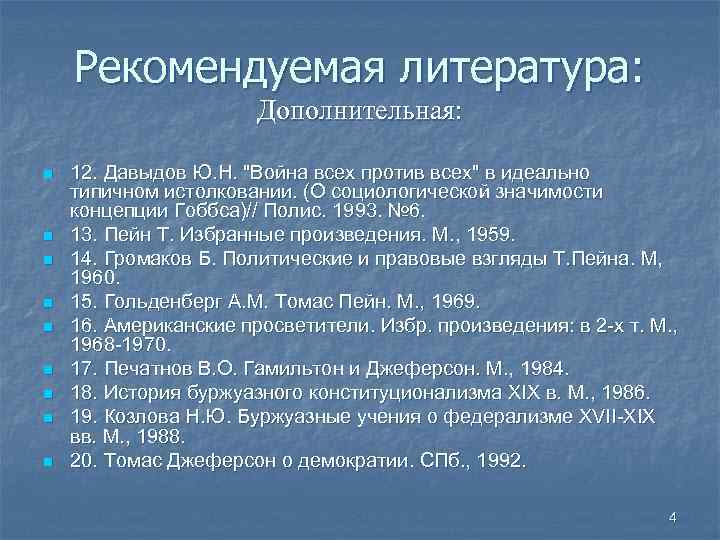 Рекомендуемая литература:
Дополнительная:

12. Давыдов Ю.Н. "Война всех против всех" в идеально типичном истолковании. (О социологической значимости концепции Гоббса)// Полис. 1993. №6.

13. Пейн Т. Избранные произведения. М., 1959.

14. Громаков Б. Политические и правовые взгляды Т.Пейна. М, 1960.

15. Гольденберг А.М. Томас Пейн. М., 1969.

16. Американские просветители. Избр. произведения: в 2-х т. М., 1968-1970.

17. Печатнов В.О. Гамильтон и Джеферсон. М., 1984.

18. История буржуазного конституционализма XIX в. М., 1986.

19. Козлова Н.Ю. Буржуазные учения о федерализме XVII-XIX вв. М., 1988.

20. Томас Джеферсон о демократии. СПб., 1992.

4